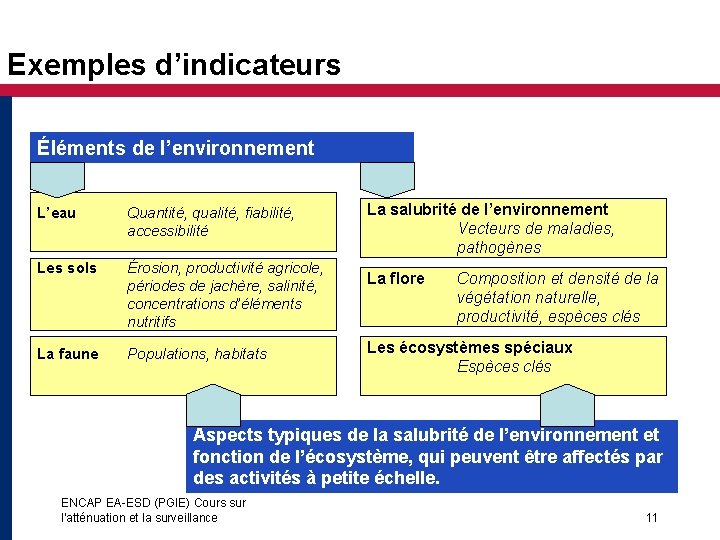 Exemples d’indicateurs

Éléments de l’environnement

L’eau Quantité, qualité, fiabilité, accessibilité

Les sols Érosion, productivité agricole, périodes de jachère, salinité, concentrations d’éléments nutritifs

La faune Populations, habitats

La salubrité de l’environnement
Vecteurs de maladies, pathogènes

La flore Composition et densité de la végétation naturelle, productivité, espèces clés

Les écosystèmes spéciaux
Espèces clés

Aspects typiques de la salubrité de l’environnement et fonction de l’écosystème, qui peuvent être affectés par des activités à petite échelle.

ENCAP EA-ESD (PGIE) Cours sur l'atténuation et la surveillance

11